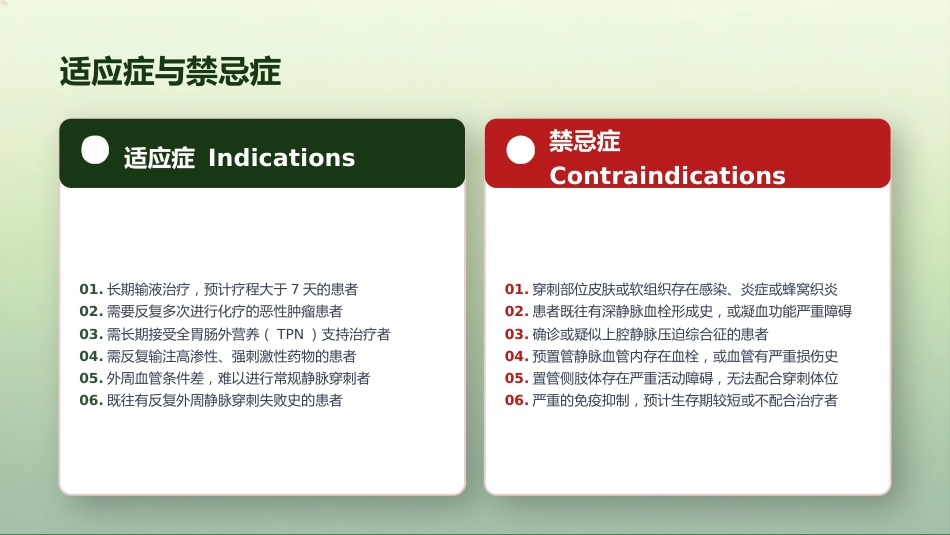 适应症与禁忌症

适应症 Indications

01. 长期输液治疗，预计疗程大于 7 天的患者
02. 需要反复多次进行化疗的恶性肿瘤患者
03. 需长期接受全胃肠外营养（ TPN ）支持治疗者
04. 需反复输注高渗性、强刺激性药物的患者
05. 外周血管条件差，难以进行常规静脉穿刺者
06. 既往有反复外周静脉穿刺失败史的患者

禁忌症 Contraindications

01. 穿刺部位皮肤或软组织存在感染、炎症或蜂窝织炎
02. 患者既往有深静脉血栓形成史，或凝血功能严重障碍
03. 确诊或疑似上腔静脉压迫综合征的患者
04. 预置管静脉血管内存在血栓，或血管有严重损伤史
05. 置管侧肢体存在严重活动障碍，无法配合穿刺体位
06. 严重的免疫抑制，预计生存期较短或不配合治疗者